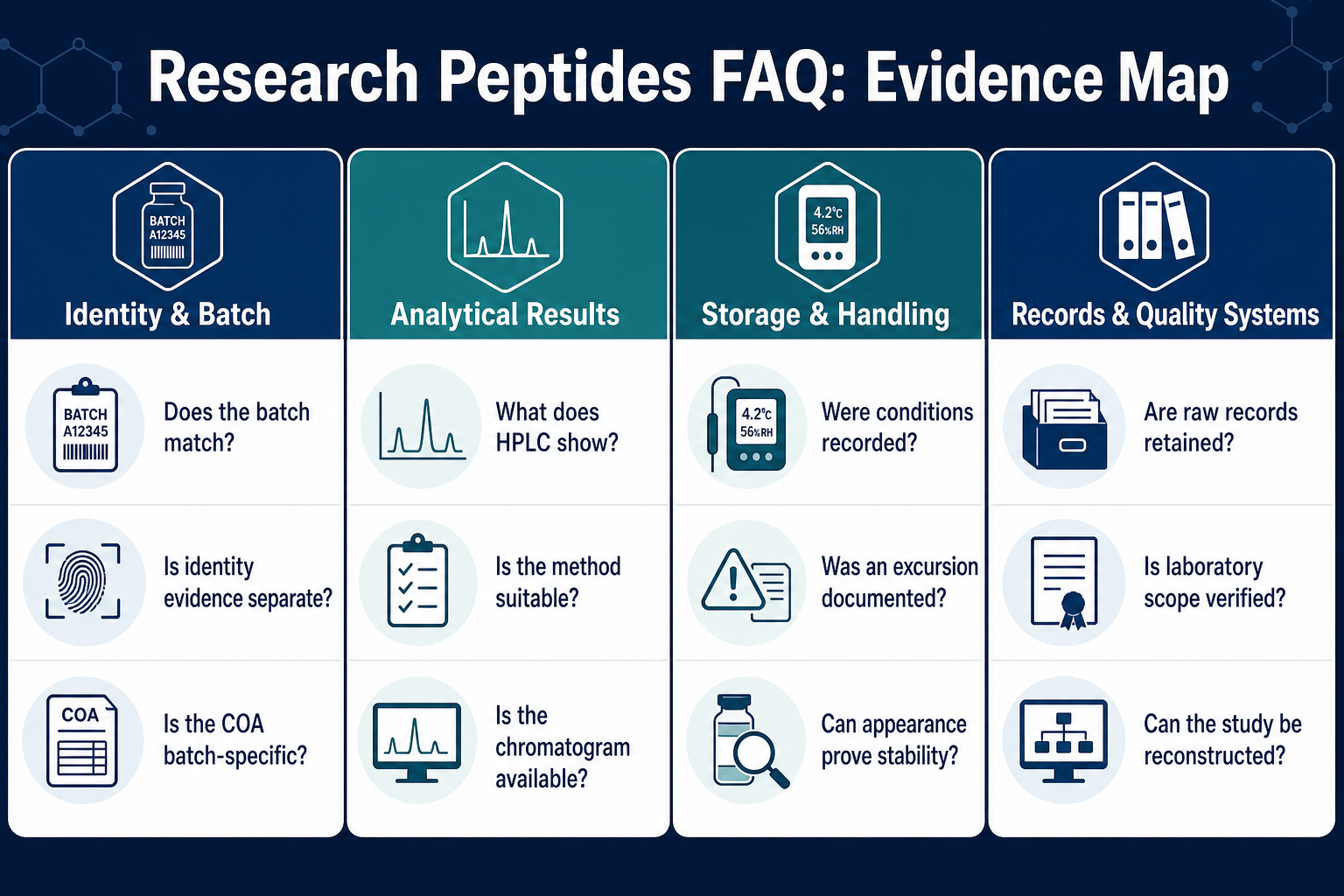 Research Peptides FAQ: Evidence Map

BATCH A12345

Identity & Batch

BATCH A12345

Does the batch match?

Is identity evidence separate?

COA

Is the COA batch-specific?

Analytical Results

What does HPLC show?

Is the method suitable?

Is the chromatogram available?

4.2°C 56%RH

Storage & Handling

4.2°C 56%RH

Were conditions recorded?

Was an excursion documented?

Can appearance prove stability?

Records & Quality Systems

Are raw records retained?

Is laboratory scope verified?

Can the study be reconstructed?